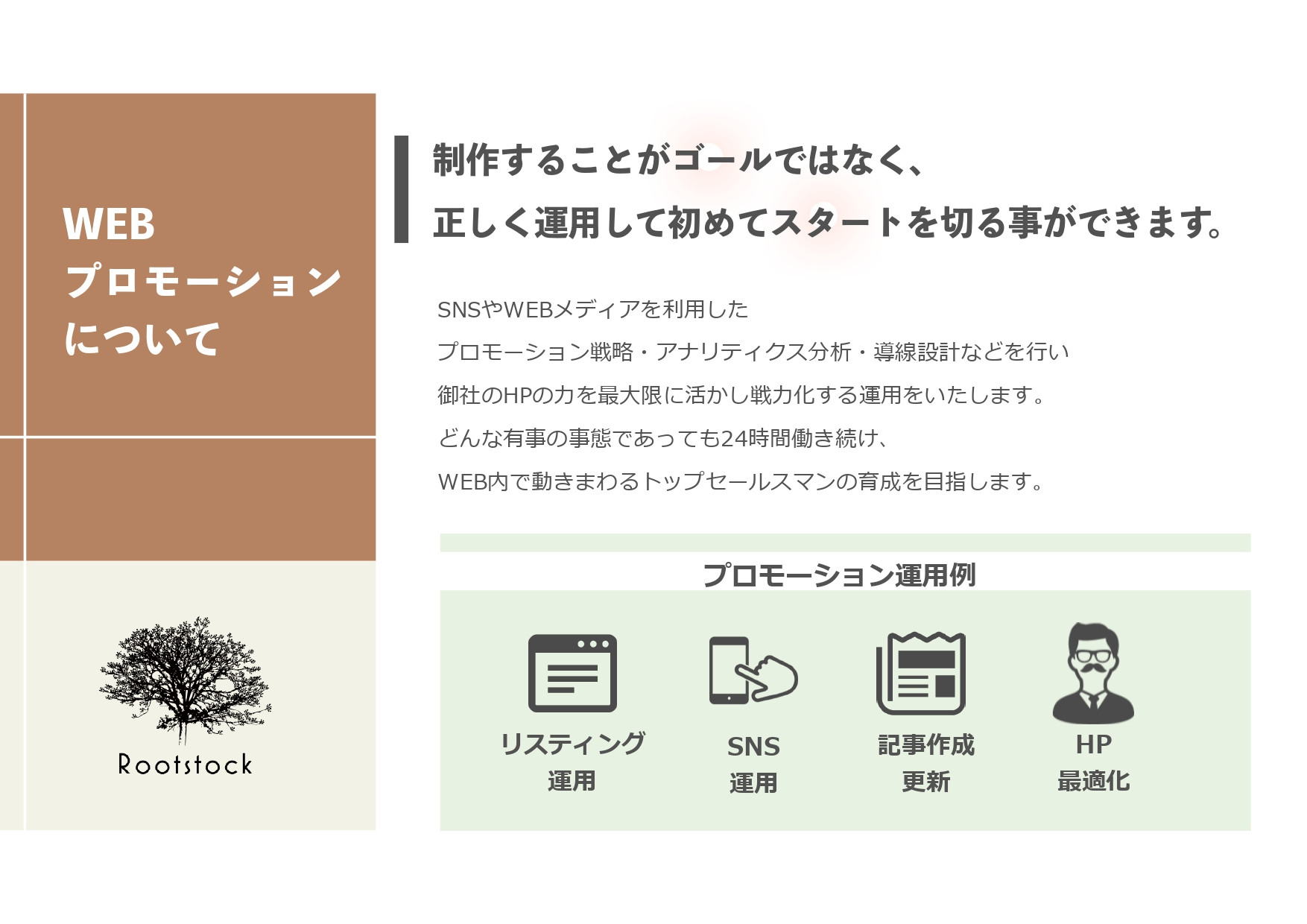 WEB
プロモーション
について

Rootstock

制作することがゴールではなく、
正しく運用して初めてスタートを切る事ができます。

SNSやWEBメディアを利用した
プロモーション戦略・アナリティクス分析・導線設計などを行い
御社のHPの力を最大限に活かし戦力化する運用をいたします。
どんな有事の事態であっても24時間働き続け、
WEB内で動きまわるトップセールスマンの育成を目指します。

プロモーション運用例

リスティング
運用

SNS
運用

記事作成
更新

HP
最適化